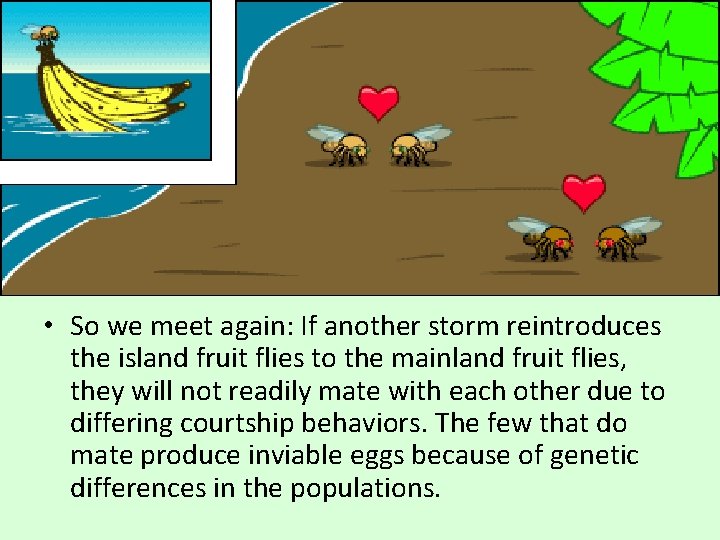 • So we meet again: If another storm reintroduces the island fruit flies to the mainland fruit flies, they will not readily mate with each other due to differing courtship behaviors. The few that do mate produce inviable eggs because of genetic differences in the populations.